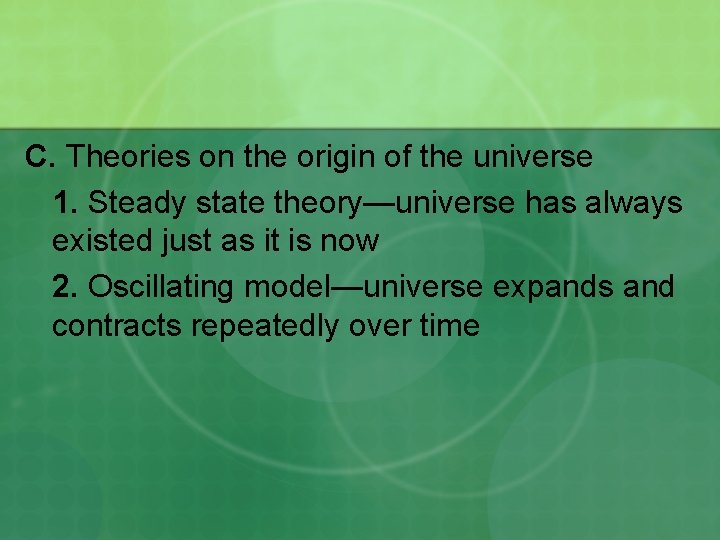 C. Theories on the origin of the universe

1. Steady state theory—universe has always existed just as it is now

2. Oscillating model—universe expands and contracts repeatedly over time